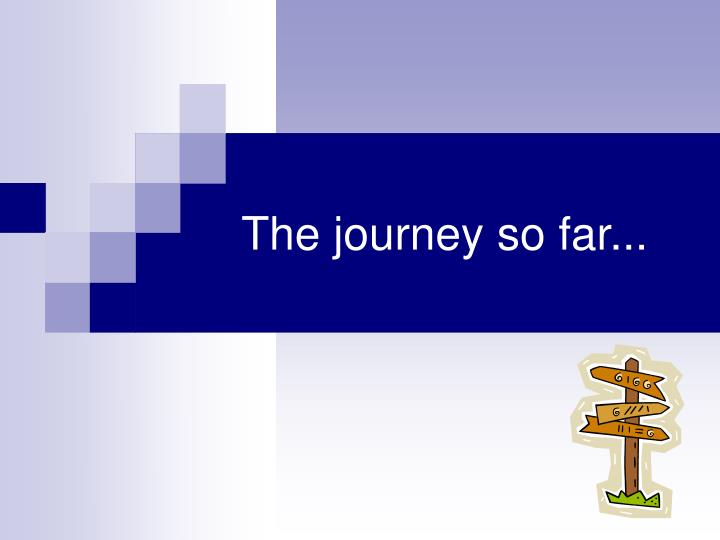 The journey so far...